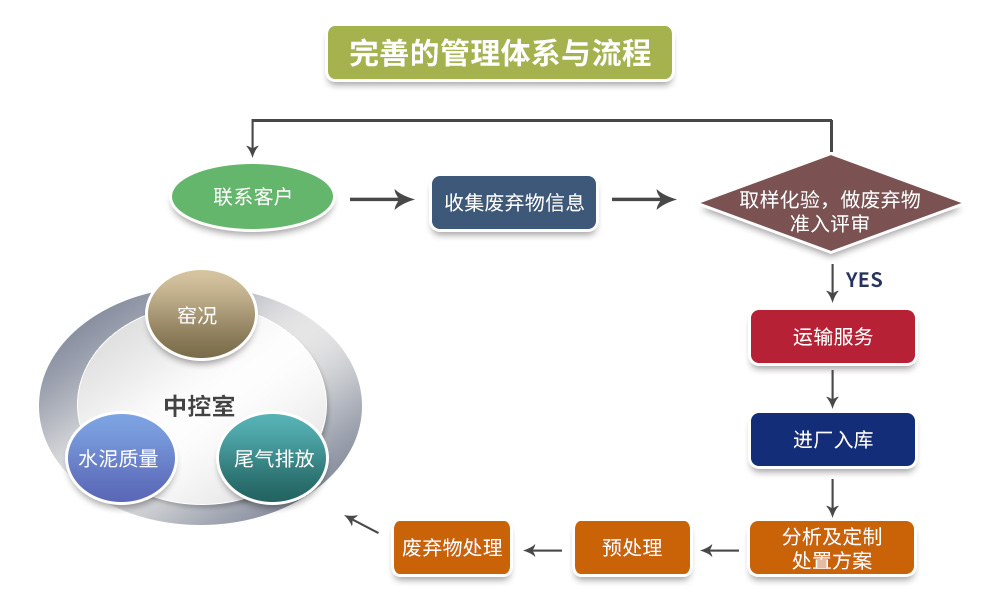 完善的管理体系与流程

联系客户

收集废弃物信息

取样化验，做废弃物准入评审

YES

运输服务

进厂入库

分析及定制处置方案

预处理

废弃物处理

窑况

中控室

水泥质量

尾气排放